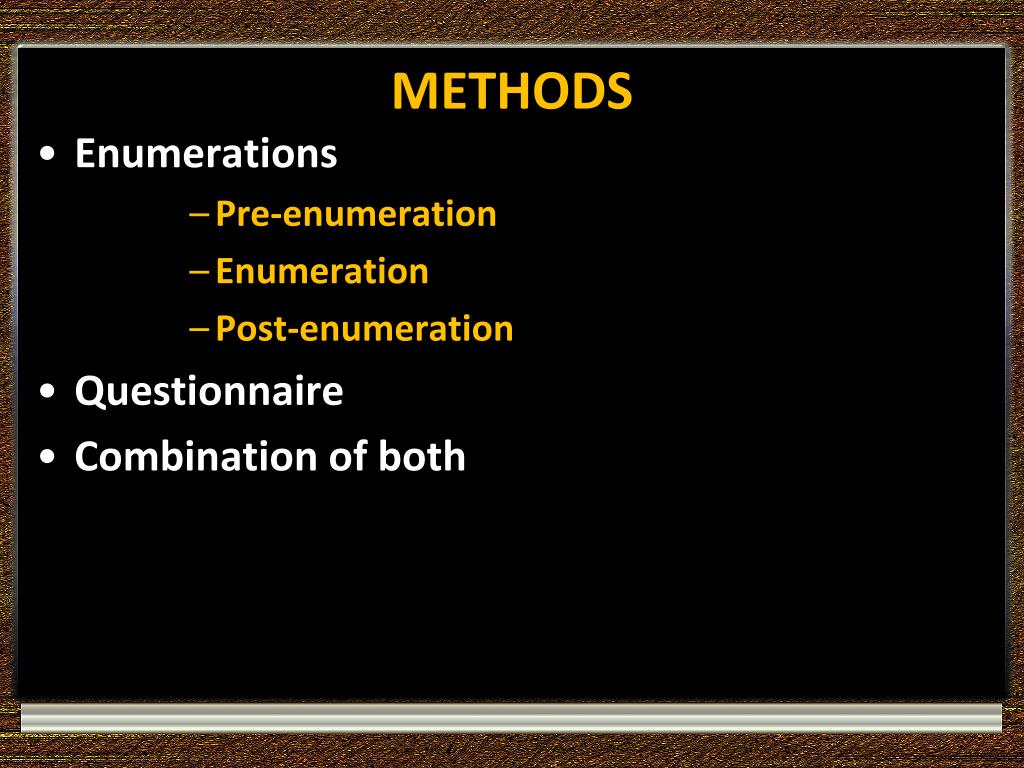 METHODS

• Enumerations
 – Pre-enumeration
 – Enumeration
 – Post-enumeration
• Questionnaire
• Combination of both